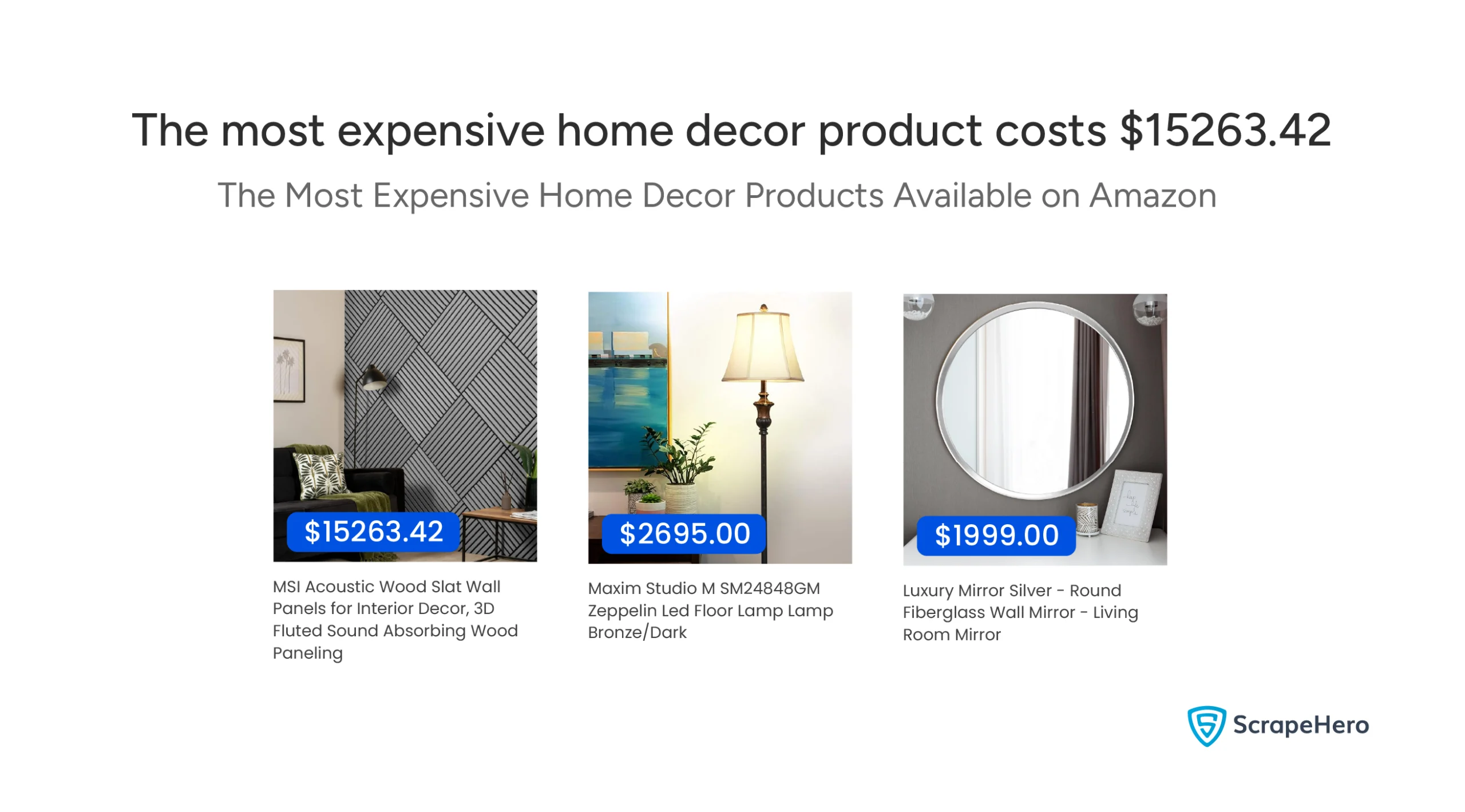 The most expensive home decor product costs \$15263.42

The Most Expensive Home Decor Products Available on Amazon

\$15263.42

MSI Acoustic Wood Slat Wall Panels for Interior Decor, 3D Fluted Sound Absorbing Wood Paneling

\$2695.00

Maxim Studio M SM24848GM Zeppelin Led Floor Lamp Lamp Bronze/Dark

\$1999.00

Luxury Mirror Silver - Round Fiberglass Wall Mirror - Living Room Mirror

ScrapeHero